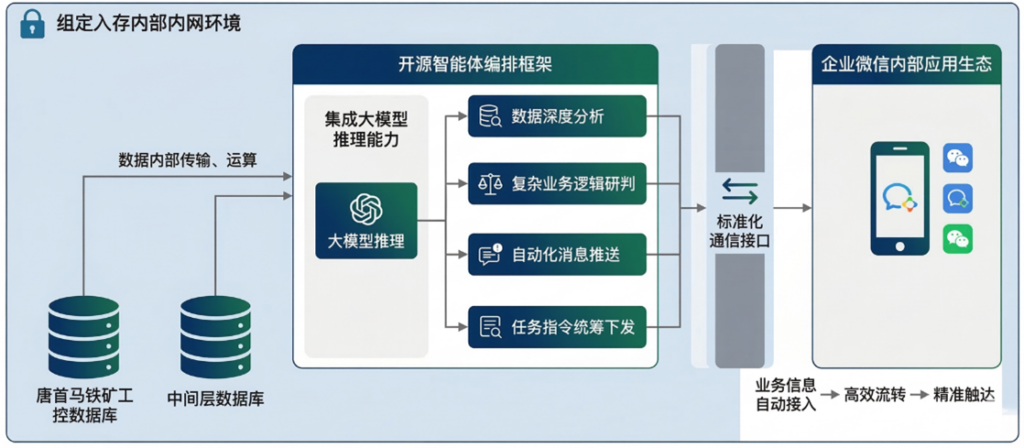 组定入存内部内网环境

数据内部传输、运算

唐首马铁矿工控数据库

中间层数据库

开源智能体编排框架

集成大模型推理能力

大模型推理

数据深度分析

复杂业务逻辑研判

自动化消息推送

任务指令统筹下发

标准化通信接口

企业微信内部应用生态

业务信息自动接入 → 高效流转 → 精准触达